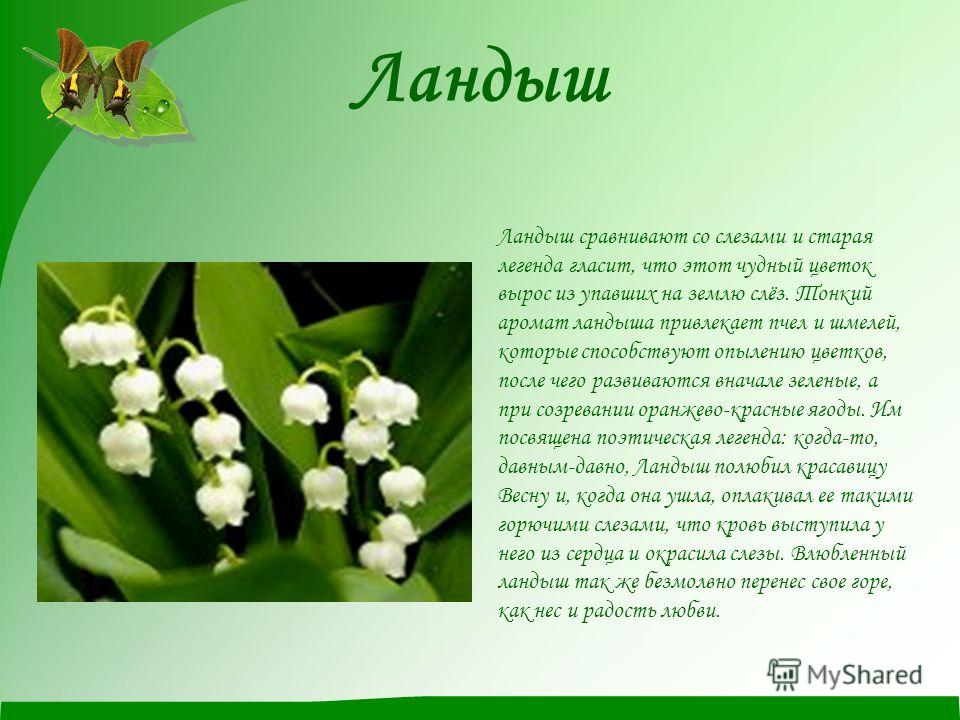 Ландыш

Ландыш сравнивают со слезами и старая легенда гласит, что этот чудный цветок вырос из упавших на землю слёз. Тонкий аромат ландыша привлекает пчел и шмелей, которые способствуют опылению цветков, после чего развиваются вначале зеленые, а при созревании оранжево-красные ягоды. Им посвящена поэтическая легенда: когда-то, давным-давно, Ландыш полюбил красавицу Весну и, когда она ушла, оплакивал ее такими горючими слезами, что кровь выступила у него из сердца и окрасила слезы. Влюбленный ландыш так же безмолвно перенес свое горе, как нес и радость любви.

MyShared